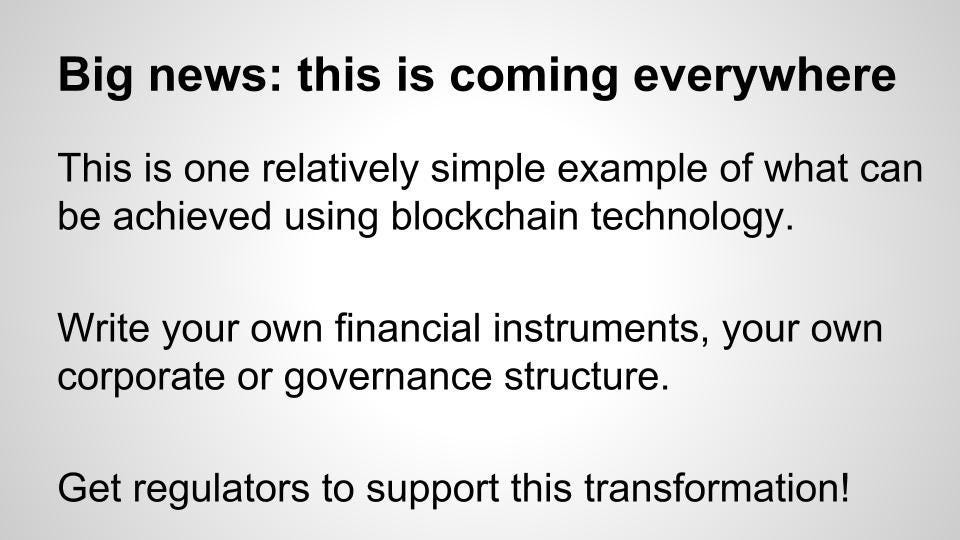 Big news: this is coming everywhere

This is one relatively simple example of what can be achieved using blockchain technology.

Write your own financial instruments, your own corporate or governance structure.

Get regulators to support this transformation!